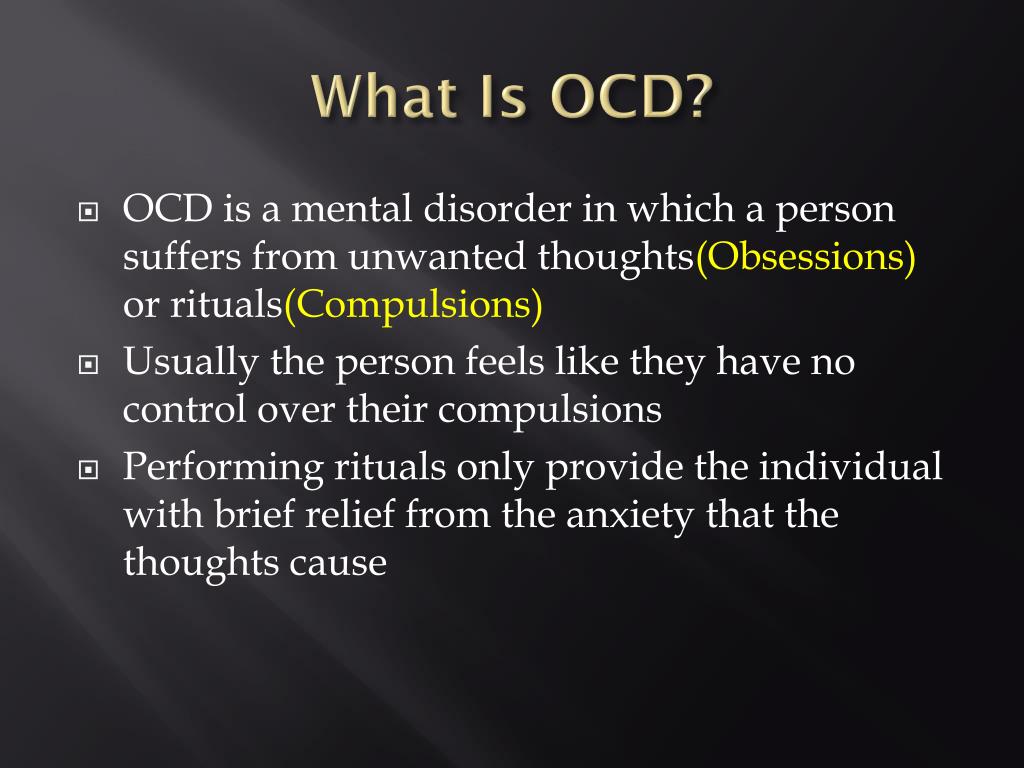 What Is OCD?

OCD is a mental disorder in which a person suffers from unwanted thoughts(Obsessions) or rituals(Compulsions)

Usually the person feels like they have no control over their compulsions

Performing rituals only provide the individual with brief relief from the anxiety that the thoughts cause